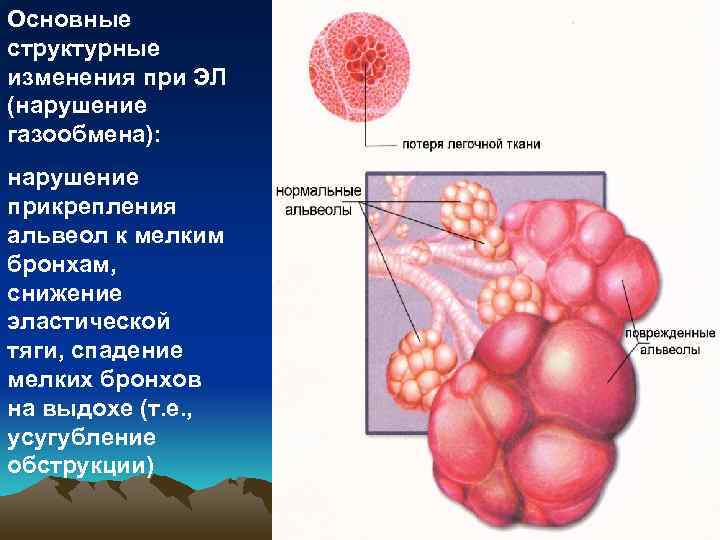 Основные структурные изменения при ЭЛ (нарушение газообмена):

нарушение прикрепления альвеол к мелким бронхам, снижение эластической тяги, спадение мелких бронхов на выдохе (т.е., усугубление обструкции)

потеря легочной ткани

нормальные альвеолы

поврежденные альвеолы